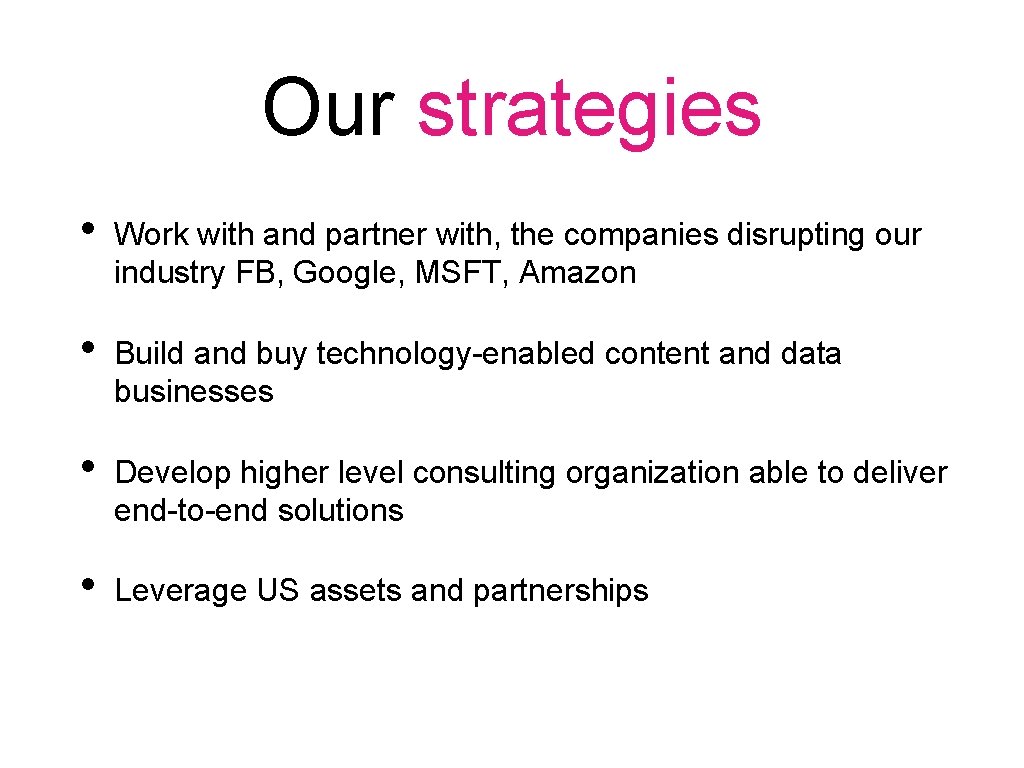 Our strategies

• Work with and partner with, the companies disrupting our industry FB, Google, MSFT, Amazon

• Build and buy technology-enabled content and data businesses

• Develop higher level consulting organization able to deliver end-to-end solutions

• Leverage US assets and partnerships